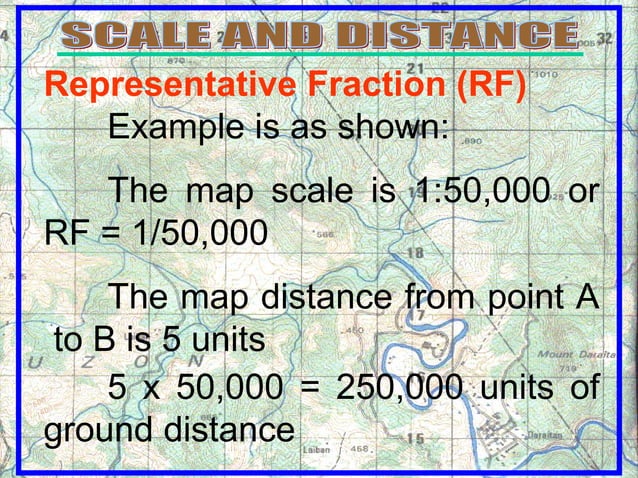 SCALE AND DISTANCE

Representative Fraction (RF)

Example is as shown:

The map scale is 1:50,000 or RF = 1/50,000

The map distance from point A to B is 5 units

5 x 50,000 = 250,000 units of ground distance